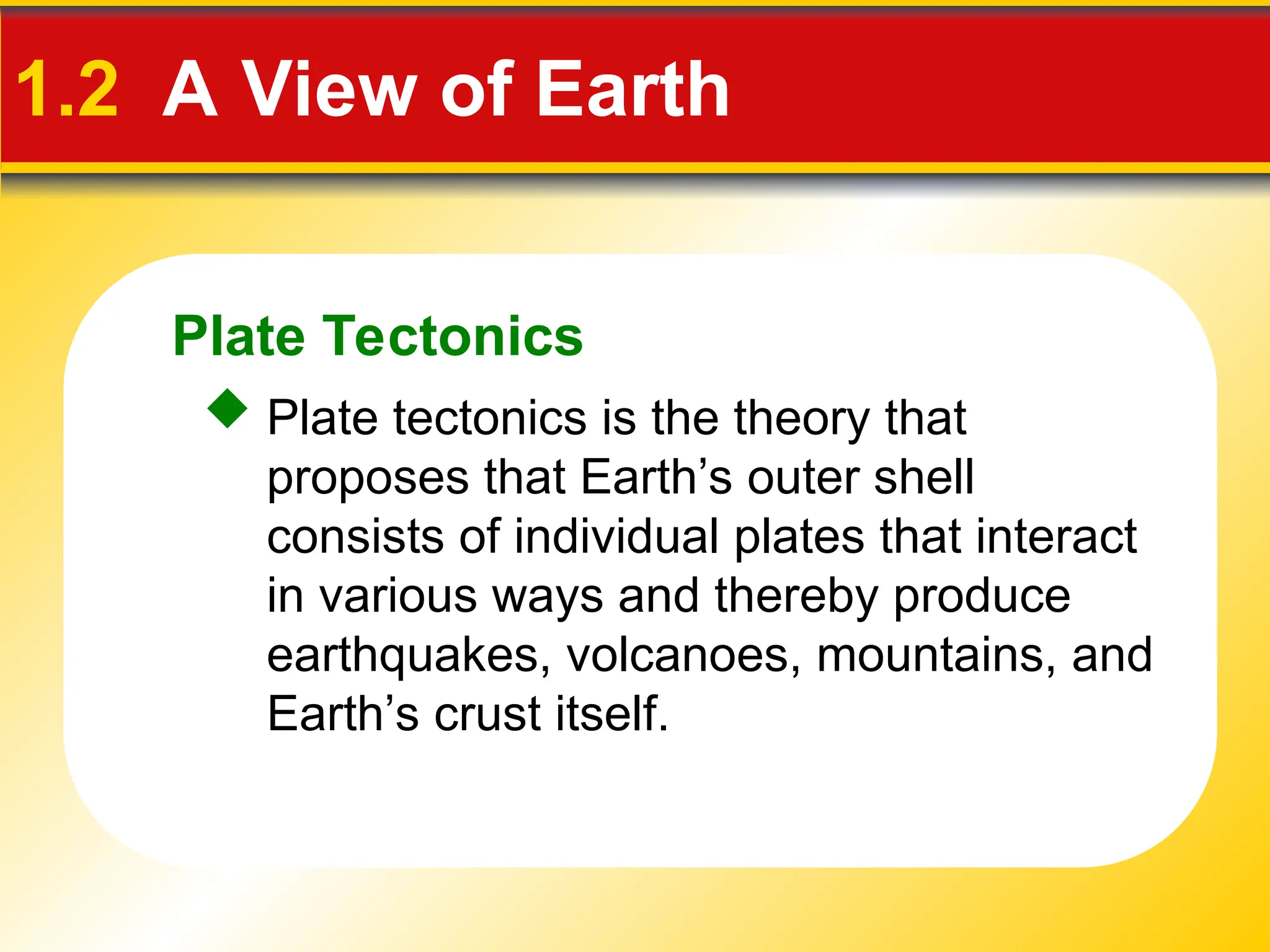 1.2 A View of Earth

Plate Tectonics

◆ Plate tectonics is the theory that proposes that Earth’s outer shell consists of individual plates that interact in various ways and thereby produce earthquakes, volcanoes, mountains, and Earth’s crust itself.